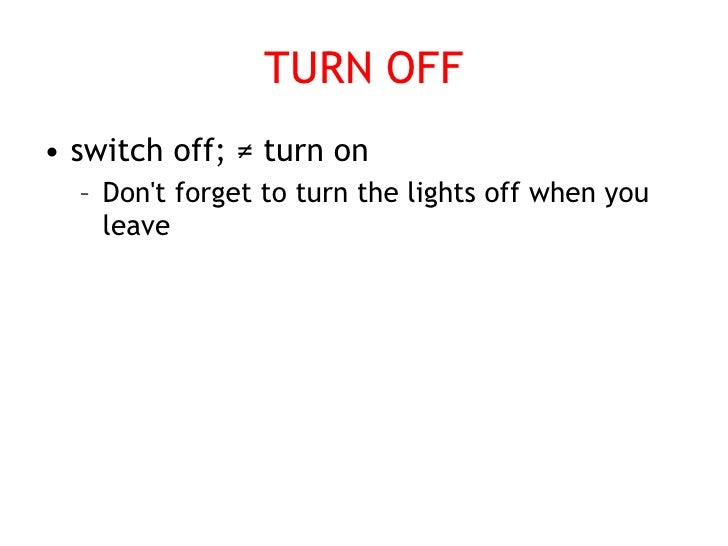 TURN OFF

• switch off; ≠ turn on

– Don't forget to turn the lights off when you leave